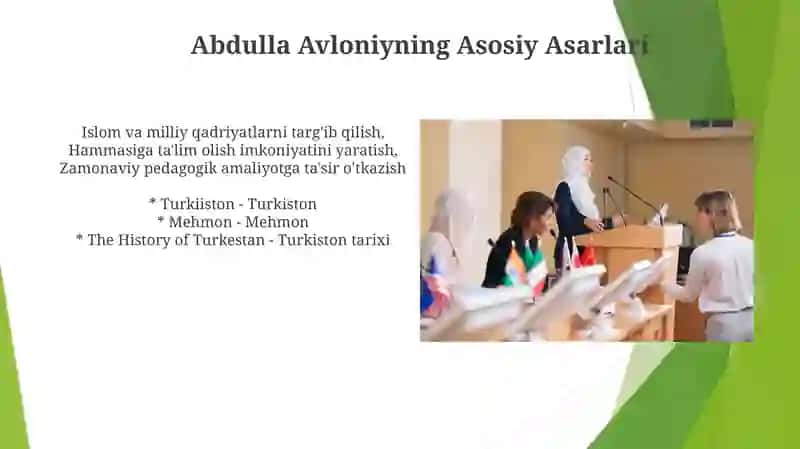 Abdulla Avloniyning Asosiy Asarlari

Islom va milliy qadriyatlarni targ'ib qilish, Hammasiga ta'lim olish imkoniyatini yaratish, Zamonaviy pedagogik amaliyotga ta'sir o'tkazish

* Turkiiston - Turkiston
* Mehmon - Mehmon
* The History of Turkestan - Turkiston tarixi